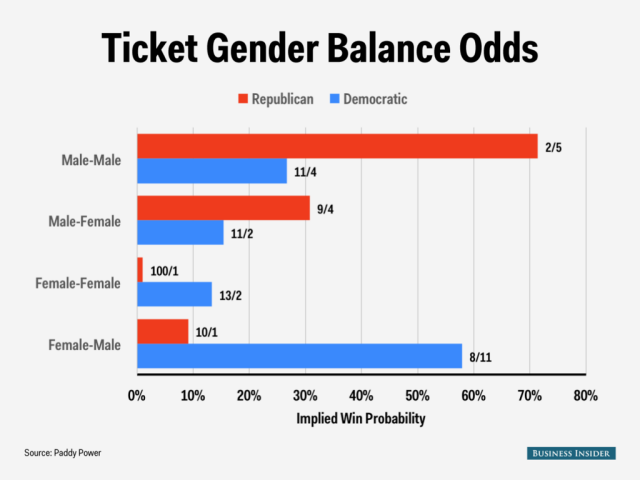 Ticket Gender Balance Odds

Republican Democratic

Male-Male
2/5
11/4

Male-Female
9/4
11/2

Female-Female
100/1
13/2

Female-Male
10/1
8/11

0% 10% 20% 30% 40% 50% 60% 70% 80%

Implied Win Probability

Source: Paddy Power

BUSINESS INSIDER